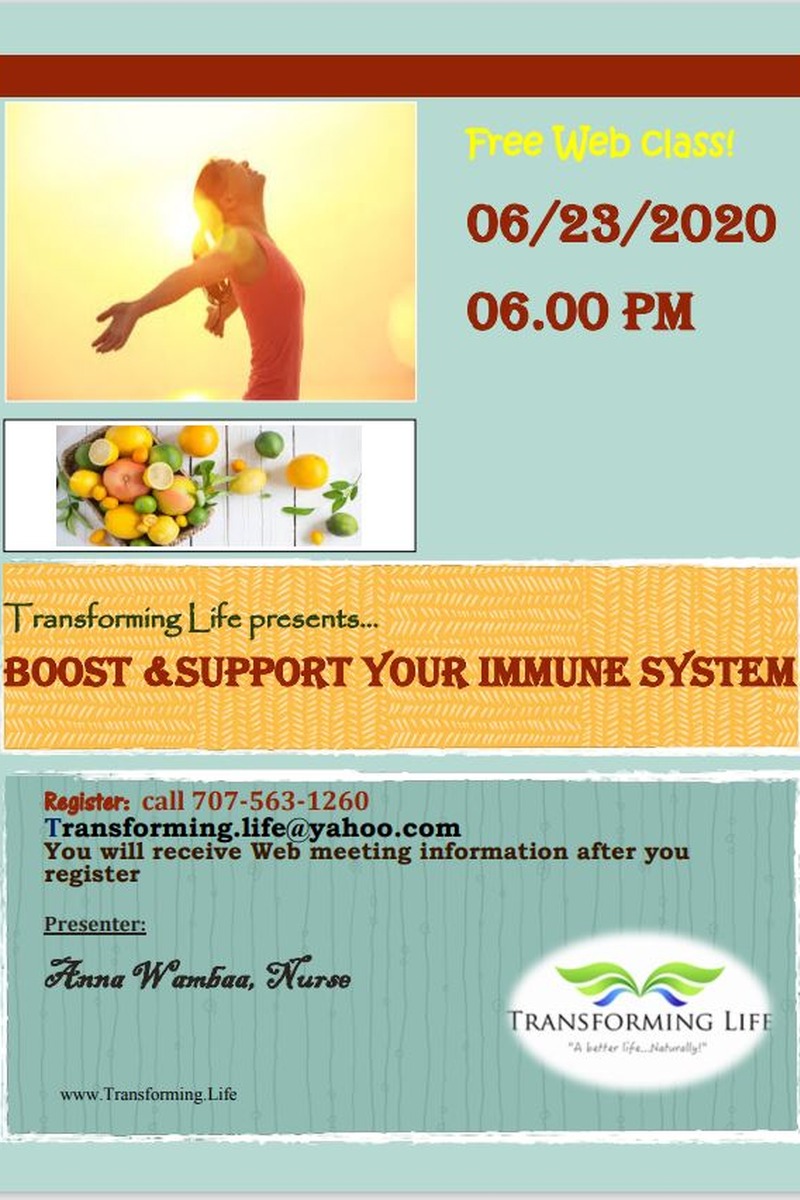 Free Web class!

06/23/2020

06.00 PM

Transforming Life presents...

BOOST &SUPPORT YOUR IMMUNE SYSTEM

Register: call 707-563-1260
Transforming.life@yahoo.com
You will receive Web meeting information after you register

Presenter:

Anna Wambaa, Nurse

TRANSFORMING LIFE
"A better life...Naturally!"

www.Transforming.Life